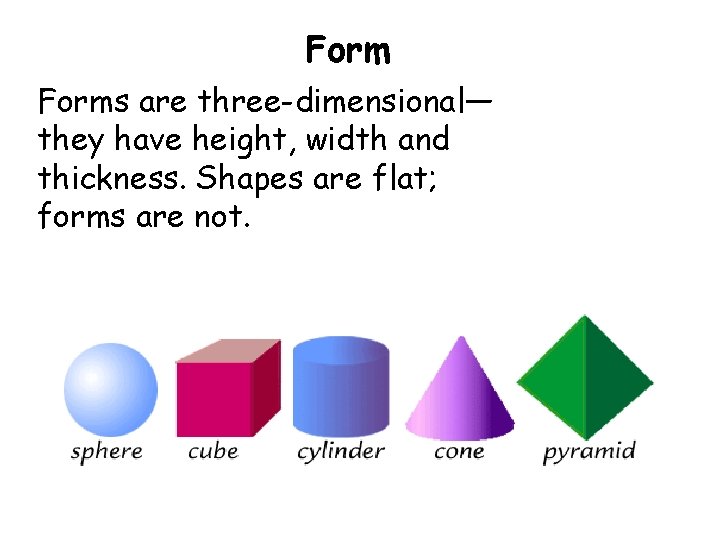 Form

Forms are three-dimensional— they have height, width and thickness. Shapes are flat; forms are not.

sphere
cube
cylinder
cone
pyramid